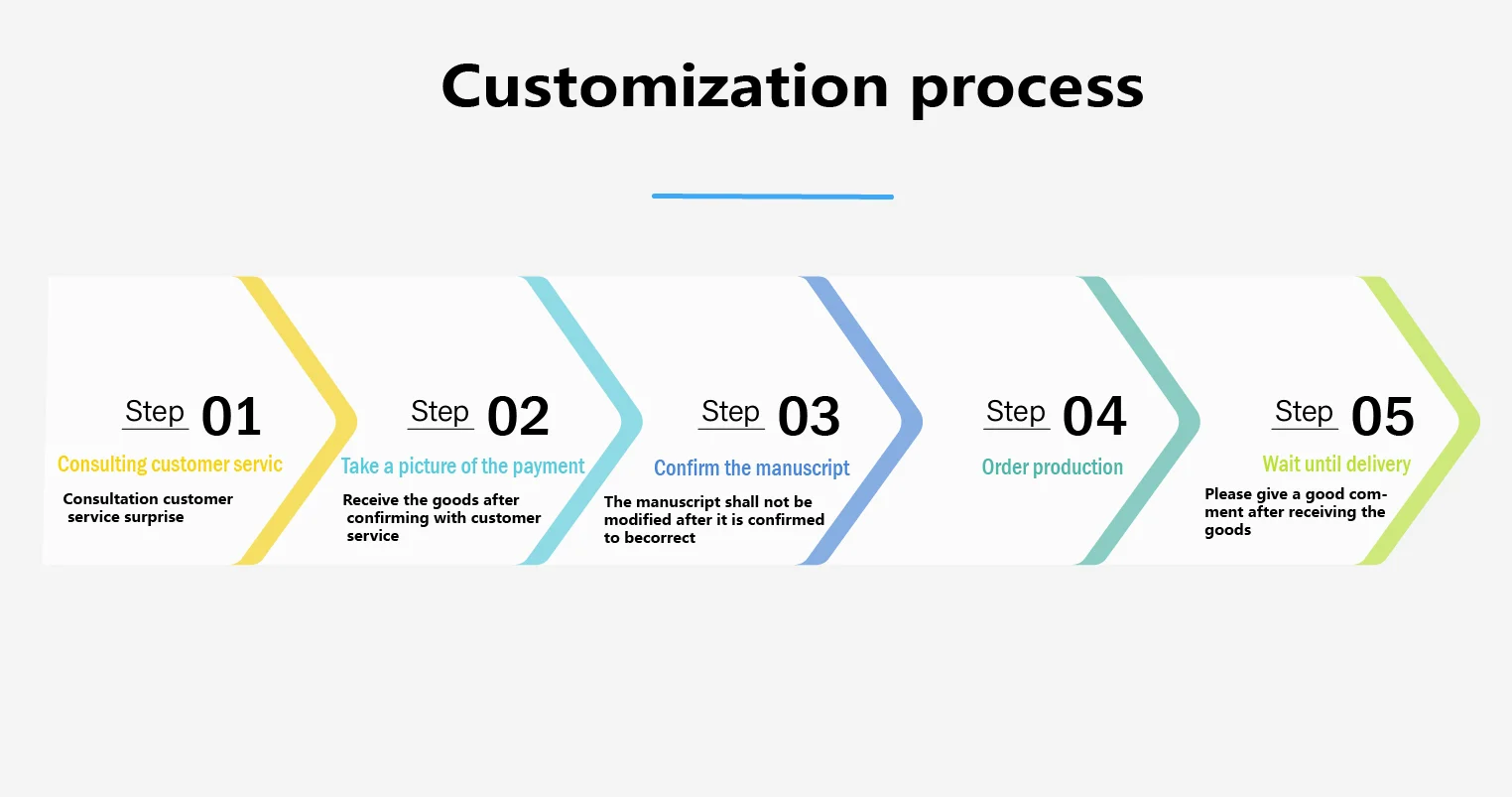 Customization process

Step 01
Consulting customer servic
Consultation customer service surprise

Step 02
Take a picture of the payment
Receive the goods after confirming with customer service

Step 03
Confirm the manuscript
The manuscript shall not be modified after it is confirmed to becorrect

Step 04
Order production

Step 05
Wait until delivery
Please give a good comment after receiving the goods